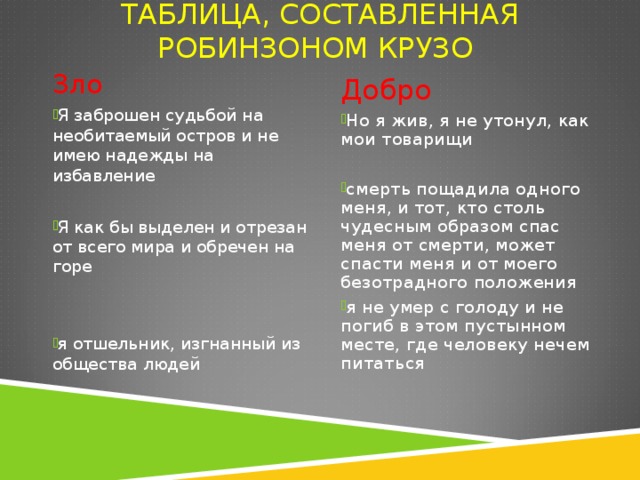 ТАБЛИЦА, СОСТАВЛЕННАЯ РОБИНЗОНОМ КРУЗО

Зло

Я заброшен судьбой на необитаемый остров и не имею надежды на избавление

Я как бы выделен и отрезан от всего мира и обречен на горе

я отшельник, изгнанный из общества людей

Добро

Но я жив, я не утонул, как мои товарищи

смерть пощадила одного меня, и тот, кто столь чудесным образом спас меня от смерти, может спасти меня и от моего безотрадного положения

я не умер с голоду и не погиб в этом пустынном месте, где человеку нечем питаться